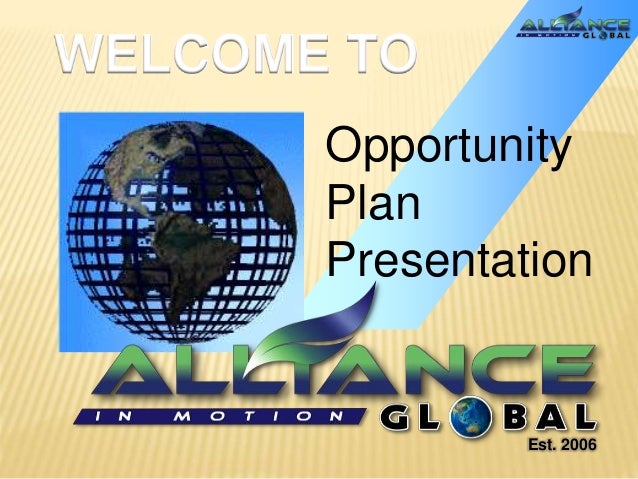 ALLIANCE IN MOTION GLOBAL

WELCOME TO

Opportunity Plan Presentation

ALLIANCE
IN MOTION GLOBAL
Est. 2006